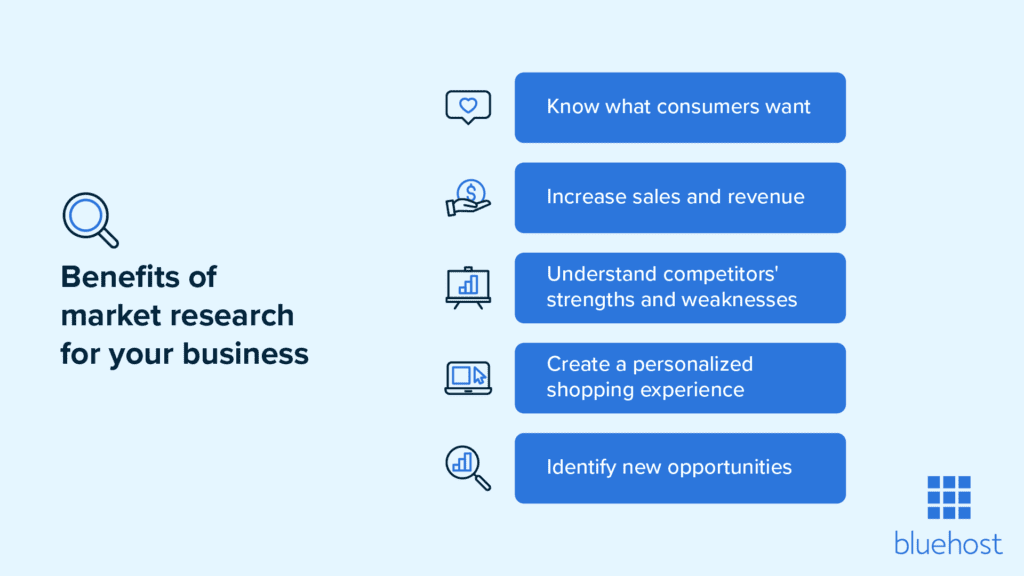 Benefits of market research for your business

Know what consumers want

Increase sales and revenue

Understand competitors' strengths and weaknesses

Create a personalized shopping experience

Identify new opportunities

bluehost